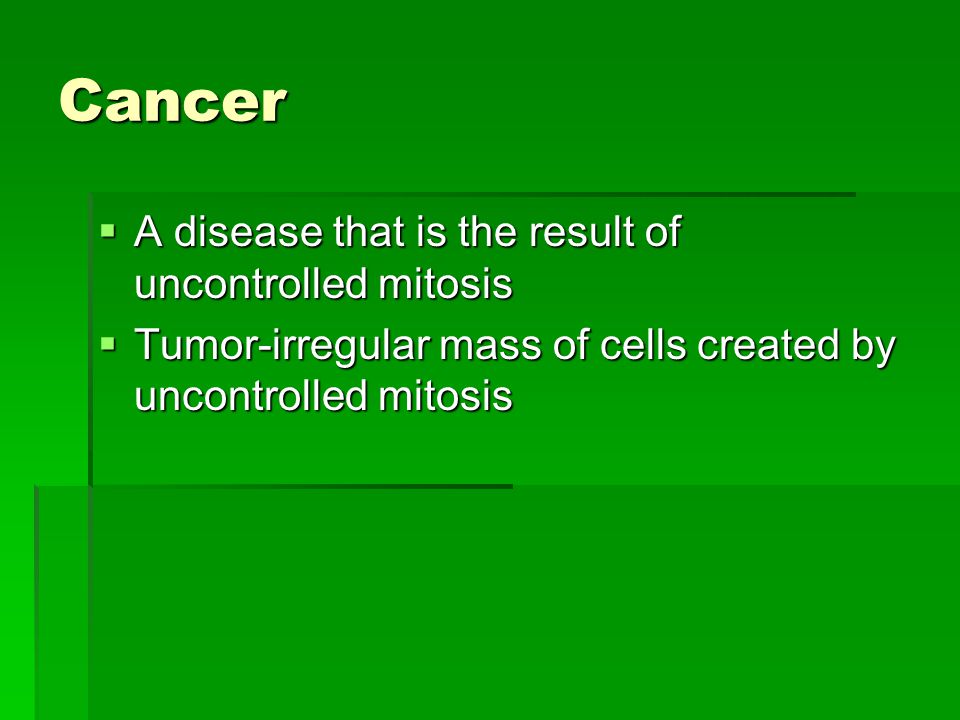 Cancer

▪ A disease that is the result of uncontrolled mitosis
▪ Tumor-irregular mass of cells created by uncontrolled mitosis